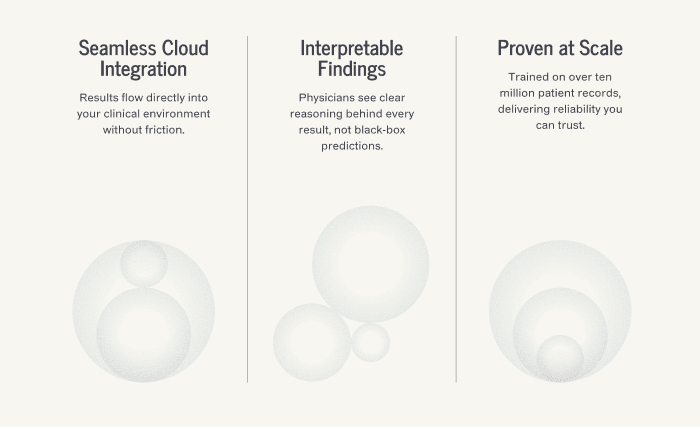 Seamless Cloud Integration

Results flow directly into your clinical environment without friction.

Interpretable Findings

Physicians see clear reasoning behind every result, not black-box predictions.

Proven at Scale

Trained on over ten million patient records, delivering reliability you can trust.